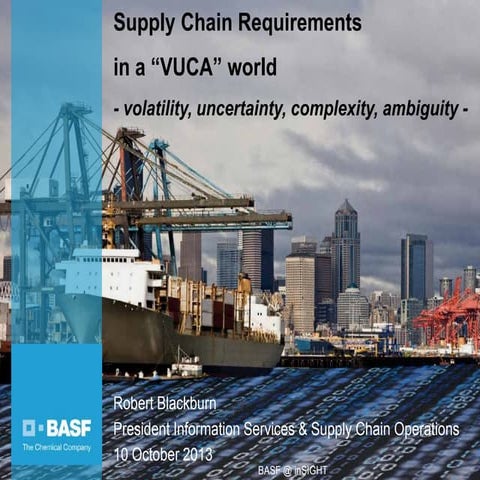 Supply Chain Requirements

in a “VUCA” world

- volatility, uncertainty, complexity, ambiguity -

Robert Blackburn
President Information Services & Supply Chain Operations
10 October 2013

BASF
The Chemical Company

BASF @ inSIGHT